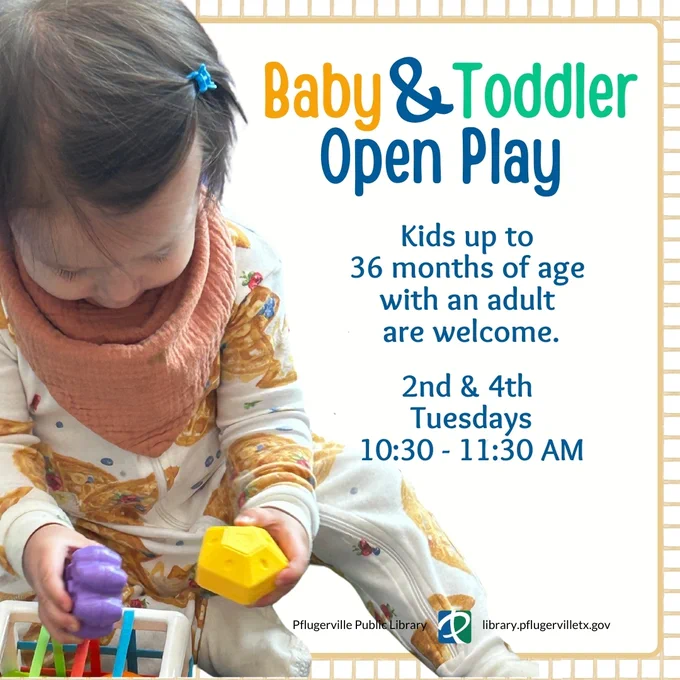 Baby & Toddler Open Play

Kids up to 36 months of age with an adult are welcome.

2nd & 4th Tuesdays 10:30 - 11:30 AM

Pflugerville Public Library library.pflugervilletx.gov